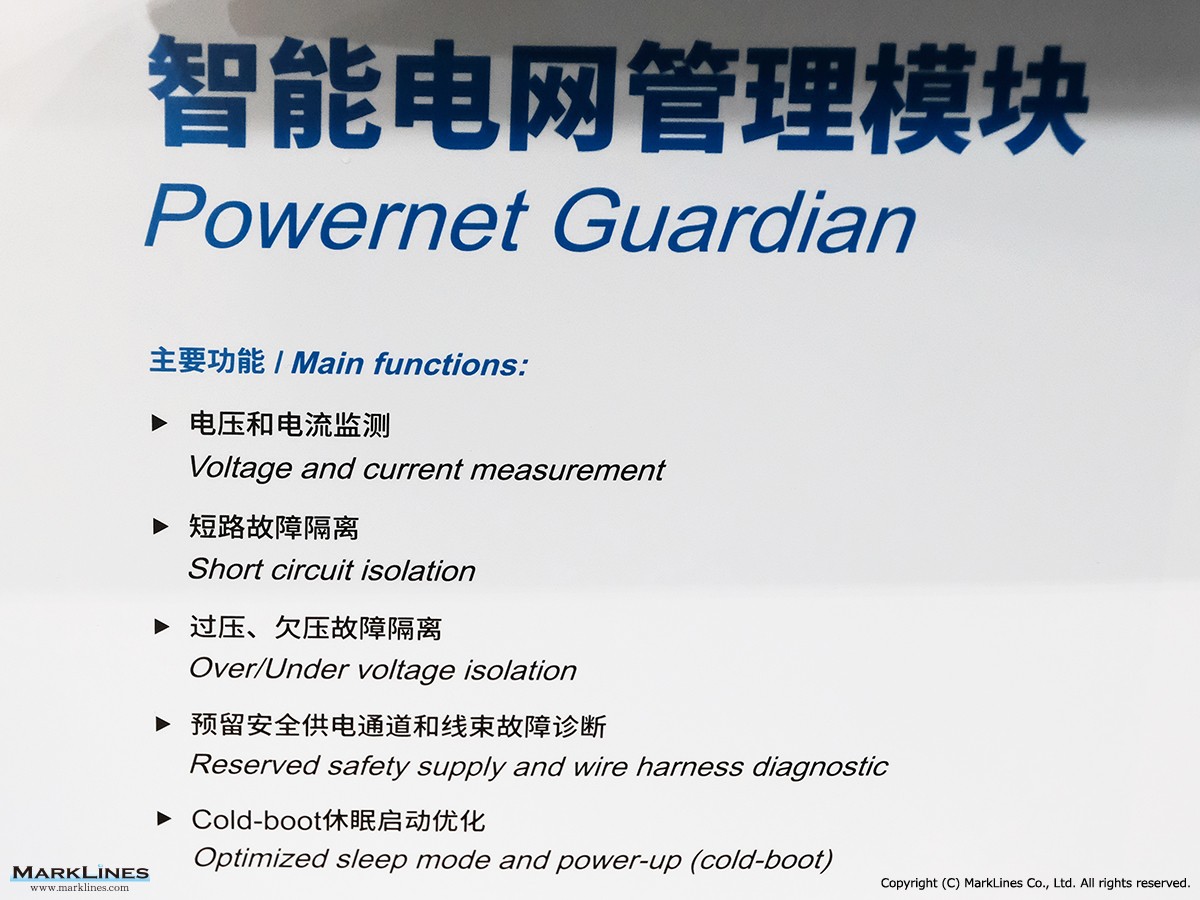 智能电网管理模块
Powernet Guardian

主要功能 / Main functions:

▶ 电压和电流监测
Voltage and current measurement

▶ 短路故障隔离
Short circuit isolation

▶ 过压、欠压故障隔离
Over/Under voltage isolation

▶ 预留安全供电通道和线束故障诊断
Reserved safety supply and wire harness diagnostic

▶ Cold-boot休眠启动优化
Optimized sleep mode and power-up (cold-boot)

MARKLINES
www.marklines.com

Copyright (C) MarkLines Co., Ltd. All rights reserved.